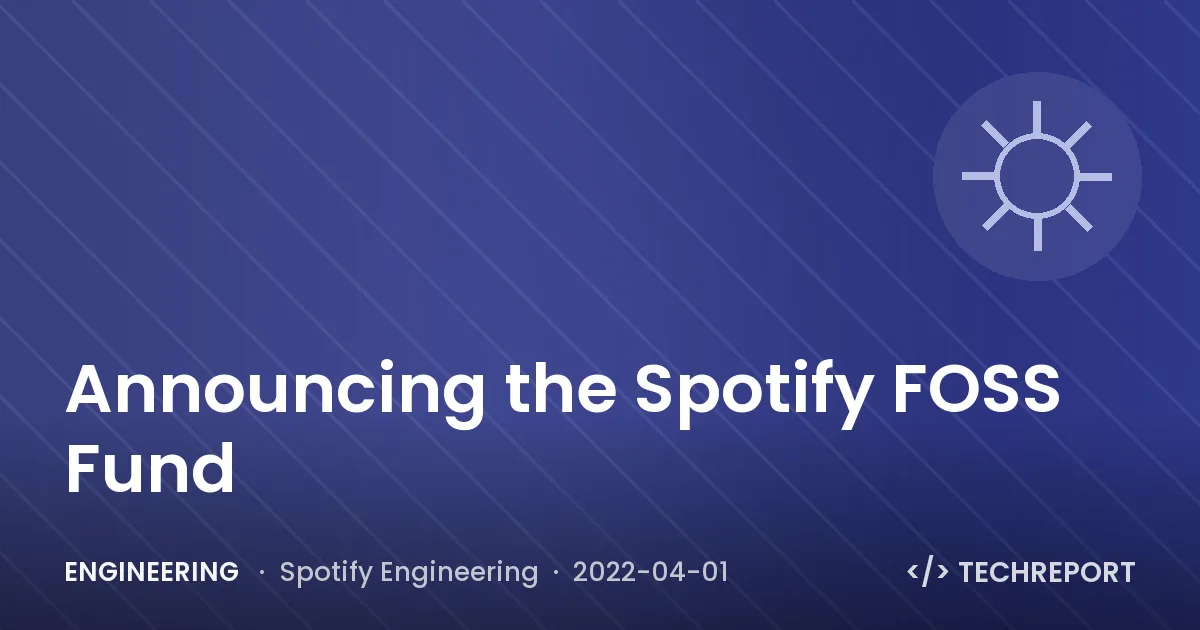 Announcing the Spotify FOSS Fund

ENGINEERING · Spotify Engineering · 2022-04-01

</> TECHREPORT